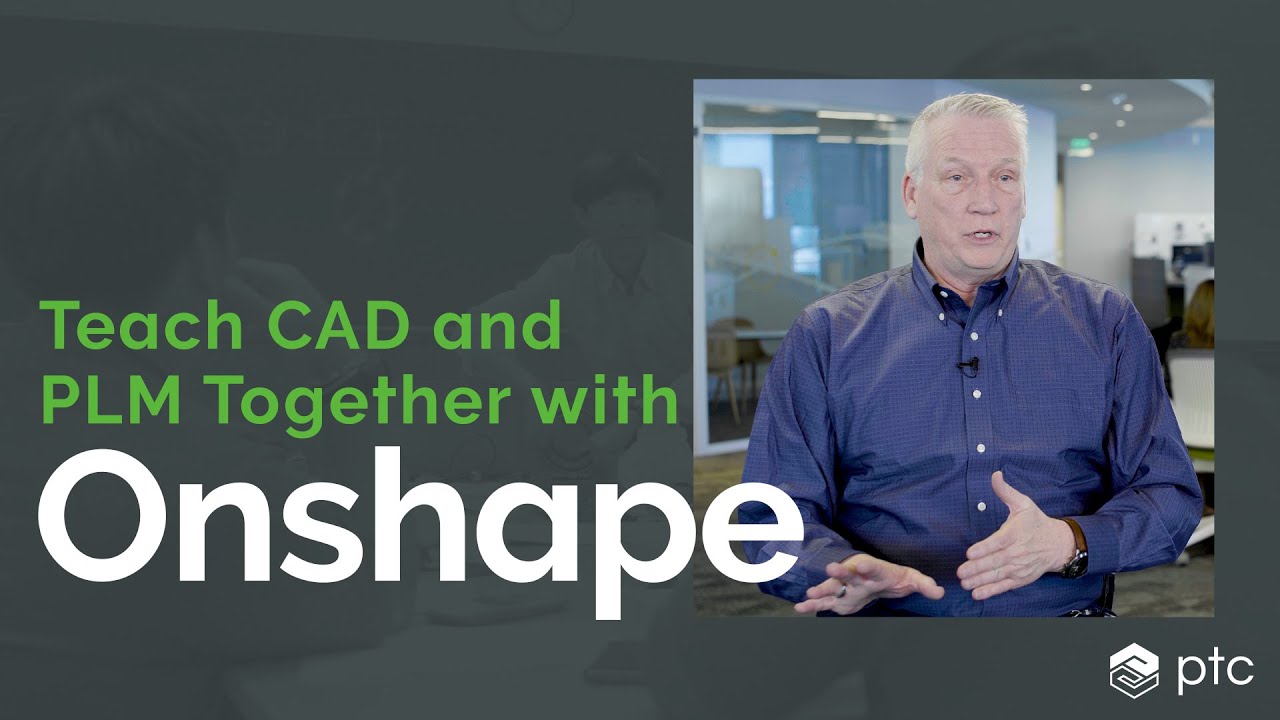 Teach CAD and PLM Together with
Onshape

ptc